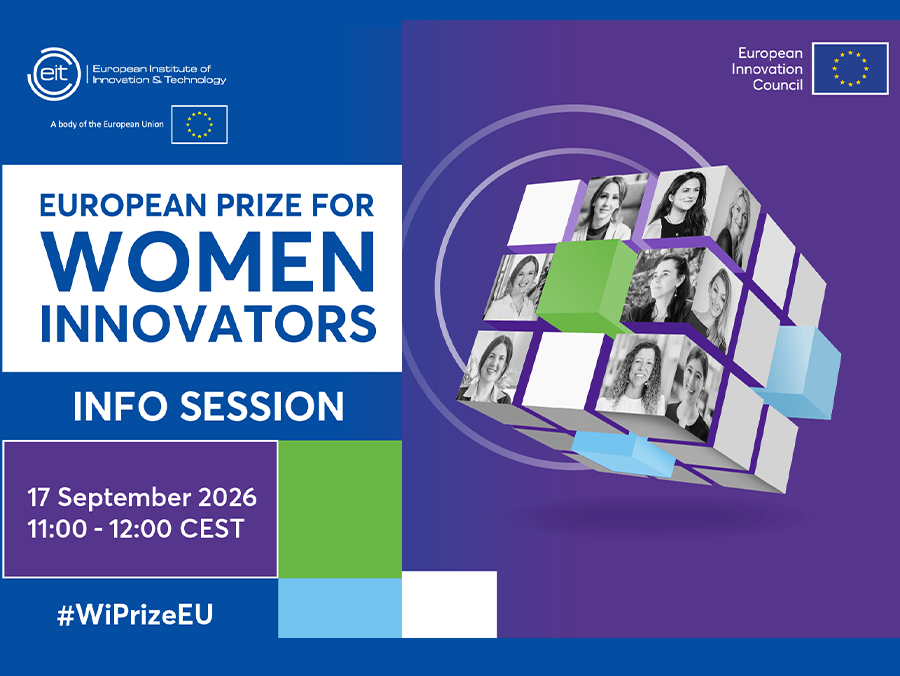 eit European Institute of Innovation & Technology

A body of the European Union

European Innovation Council

EUROPEAN PRIZE FOR WOMEN INNOVATORS

INFO SESSION

17 September 2026
11:00 - 12:00 CEST

#WiPrizeEU